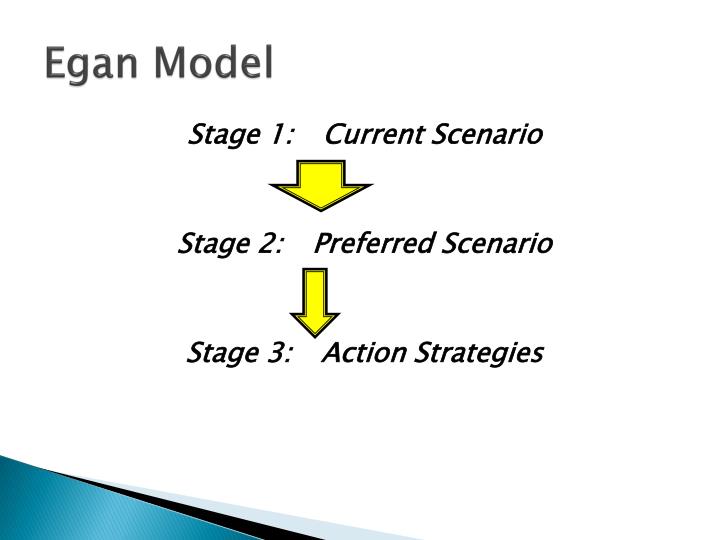 Egan Model

Stage 1: Current Scenario

Stage 2: Preferred Scenario

Stage 3: Action Strategies